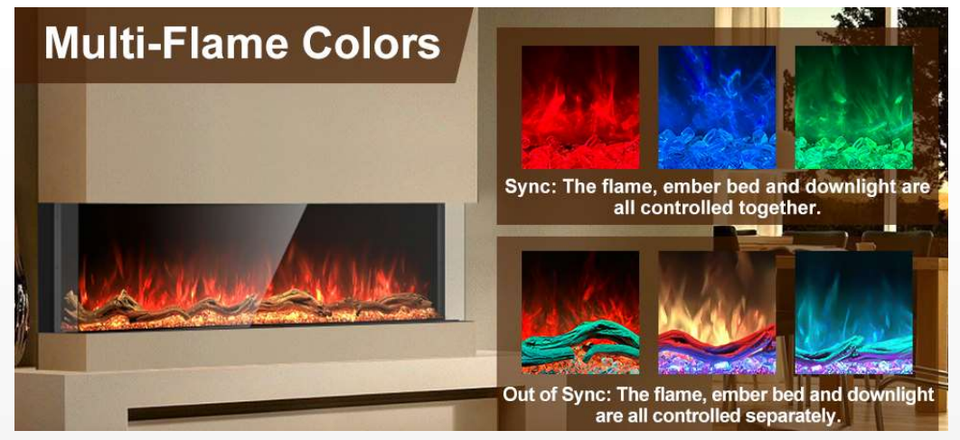 Multi-Flame Colors

Sync: The flame, ember bed and downlight are all controlled together.

Out of Sync: The flame, ember bed and downlight are all controlled separately.